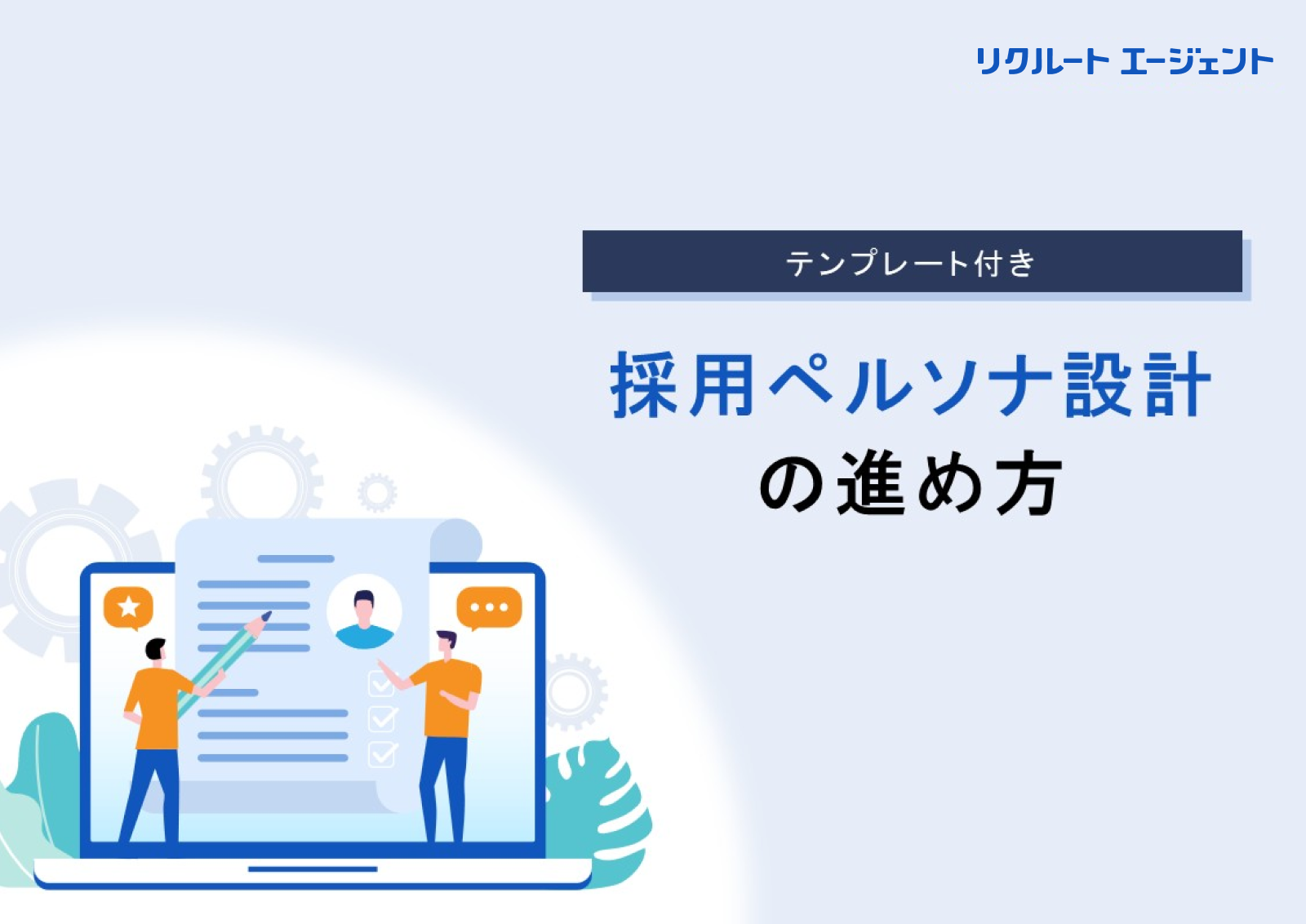 リクルート エージェント

テンプレート付き

採用ペルソナ設計
の進め方